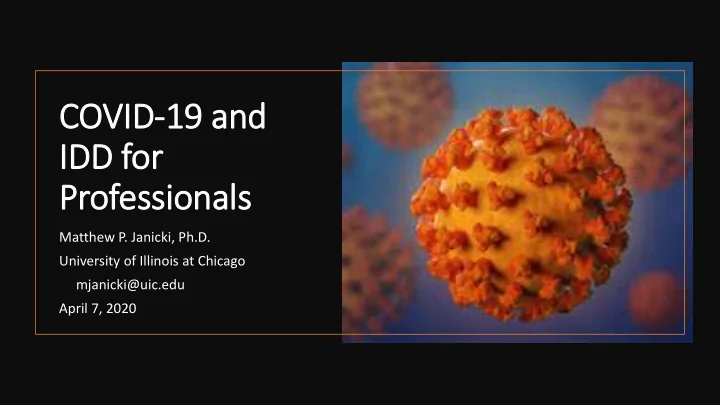 COVID-19 and IDD for Professionals

Matthew P. Janicki, Ph.D.

University of Illinois at Chicago

mjanicki@uic.edu

April 7, 2020